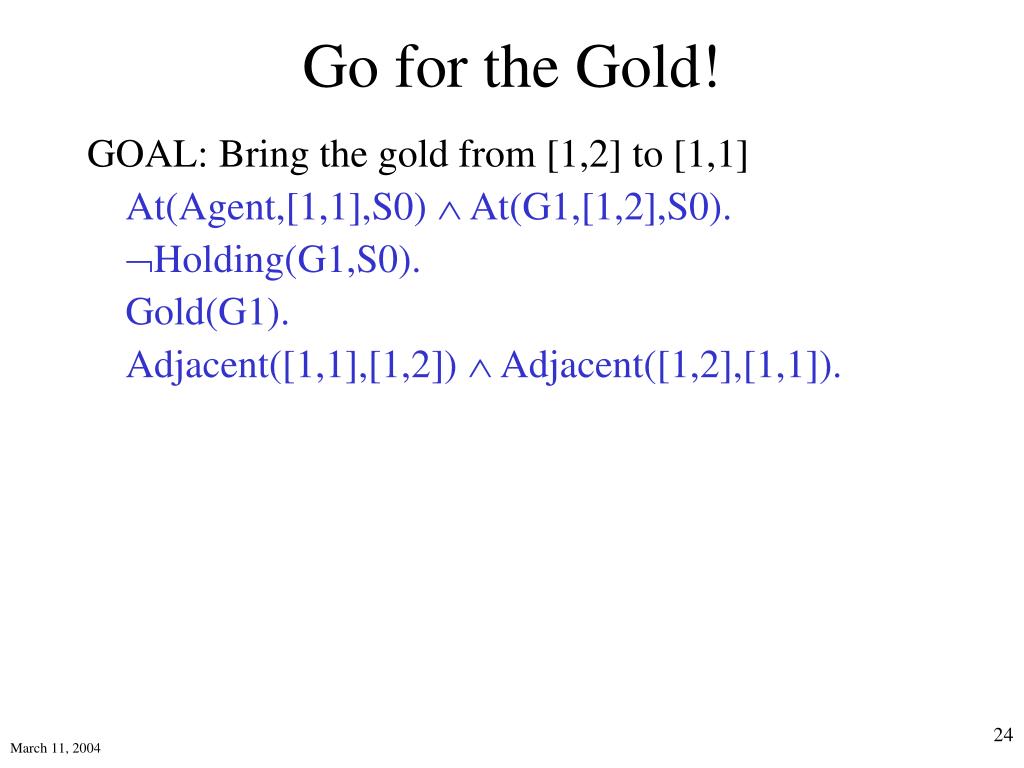 Go for the Gold!

GOAL: Bring the gold from [1,2] to [1,1]

At(Agent,[1,1],S0) $\wedge$ At(G1,[1,2],S0).

$\neg$Holding(G1,S0).

Gold(G1).

Adjacent([1,1],[1,2]) $\wedge$ Adjacent([1,2],[1,1]).

March 11, 2004

24